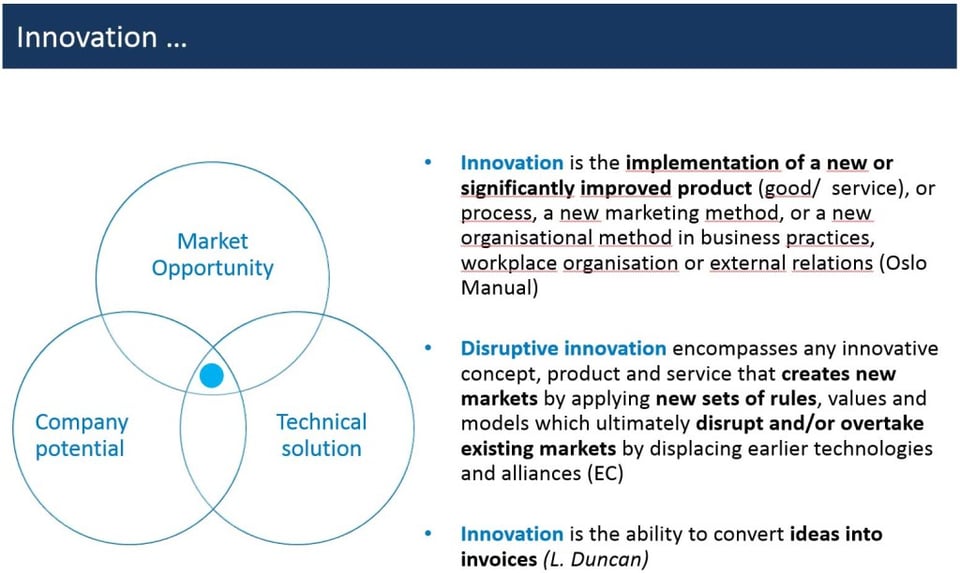 Innovation …

Market Opportunity

Company potential

Technical solution

• Innovation is the implementation of a new or significantly improved product (good/ service), or process, a new marketing method, or a new organisational method in business practices, workplace organisation or external relations (Oslo Manual)

• Disruptive innovation encompasses any innovative concept, product and service that creates new markets by applying new sets of rules, values and models which ultimately disrupt and/or overtake existing markets by displacing earlier technologies and alliances (EC)

• Innovation is the ability to convert ideas into invoices (L. Duncan)